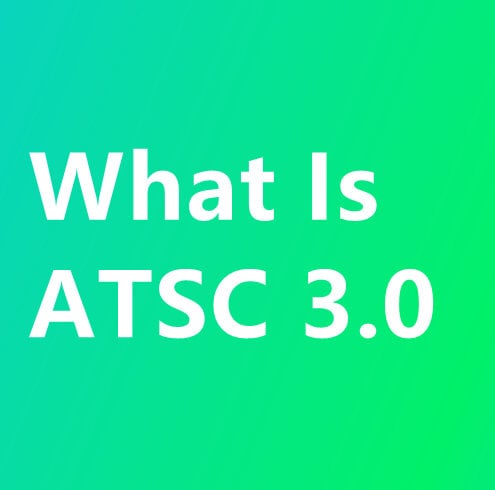 What Is
ATSC 3.0